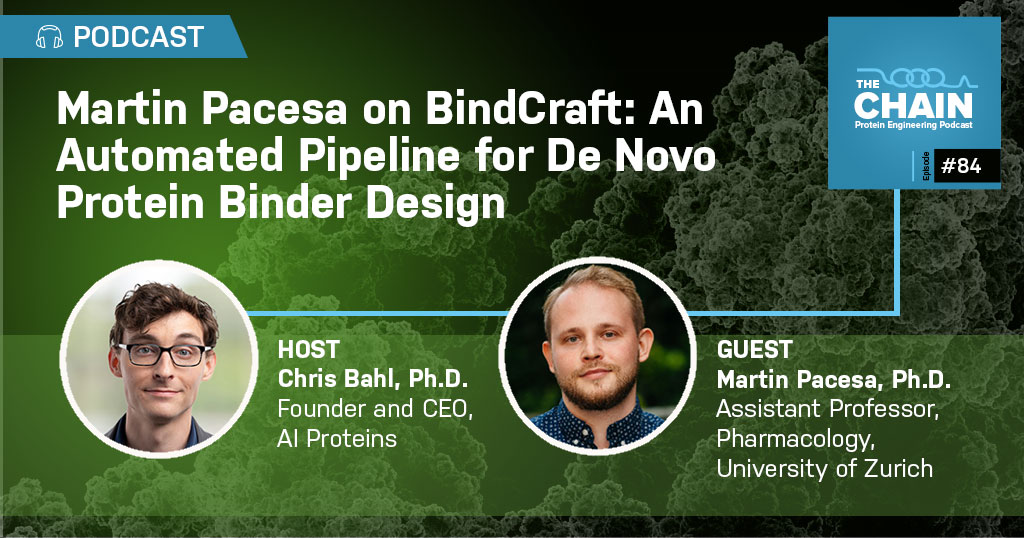 PODCAST

Martin Pacesa on BindCraft: An Automated Pipeline for De Novo Protein Binder Design

THE CHAIN
Protein Engineering Podcast
Episode #84

HOST
Chris Bahl, Ph.D.
Founder and CEO, AI Proteins

GUEST
Martin Pacesa, Ph.D.
Assistant Professor, Pharmacology, University of Zurich